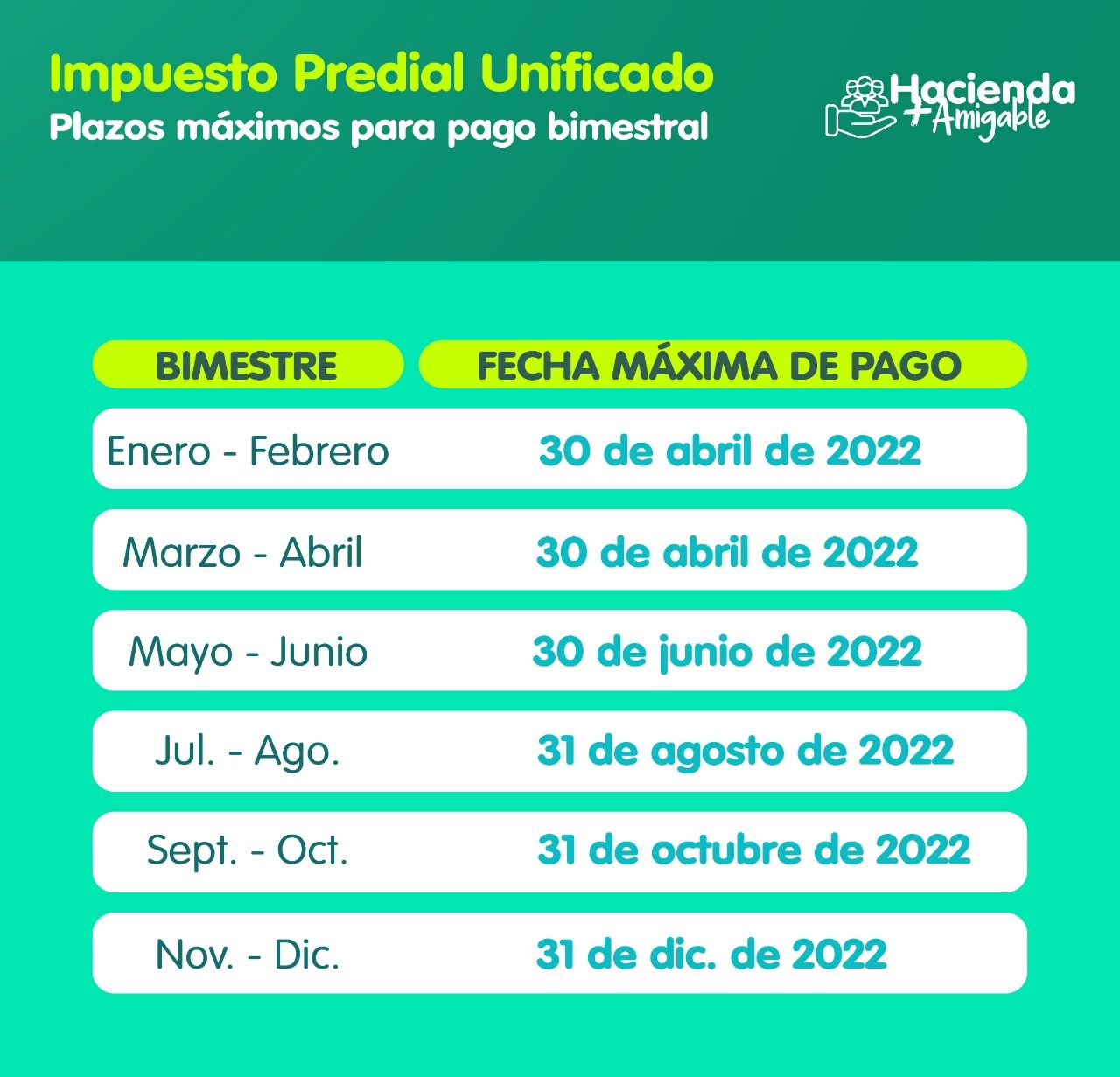 Impuesto Predial Unificado
Plazos máximos para pago bimestral

Hacienda +Amigable

| BIMESTRE | FECHA MÁXIMA DE PAGO |
|---|---|
| Enero - Febrero | 30 de abril de 2022 |
| Marzo - Abril | 30 de abril de 2022 |
| Mayo - Junio | 30 de junio de 2022 |
| Jul. - Ago. | 31 de agosto de 2022 |
| Sept. - Oct. | 31 de octubre de 2022 |
| Nov. - Dic. | 31 de dic. de 2022 |